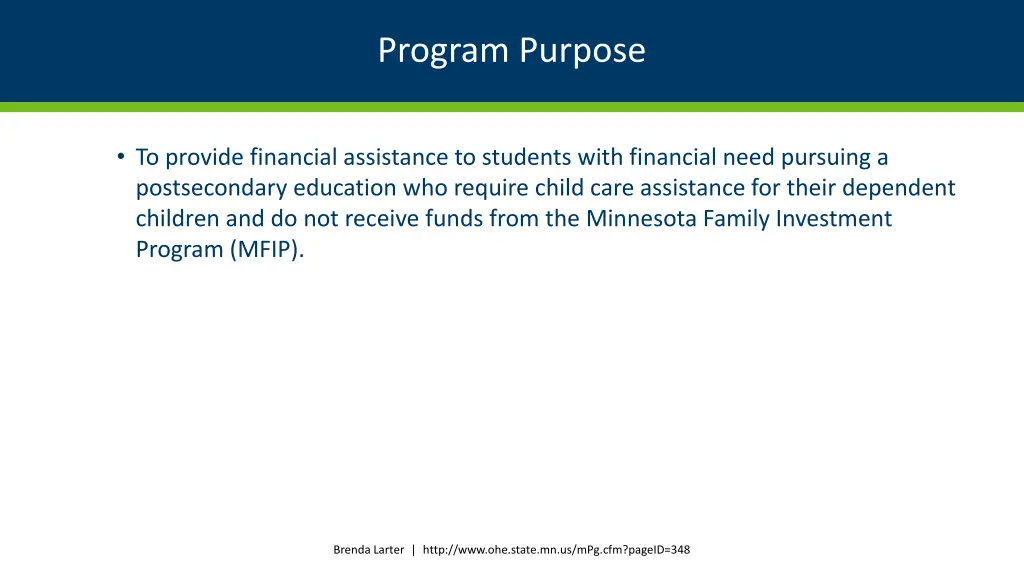 Program Purpose

• To provide financial assistance to students with financial need pursuing a postsecondary education who require child care assistance for their dependent children and do not receive funds from the Minnesota Family Investment Program (MFIP).

Brenda Larter | http://www.ohe.state.mn.us/mPg.cfm?pageID=348